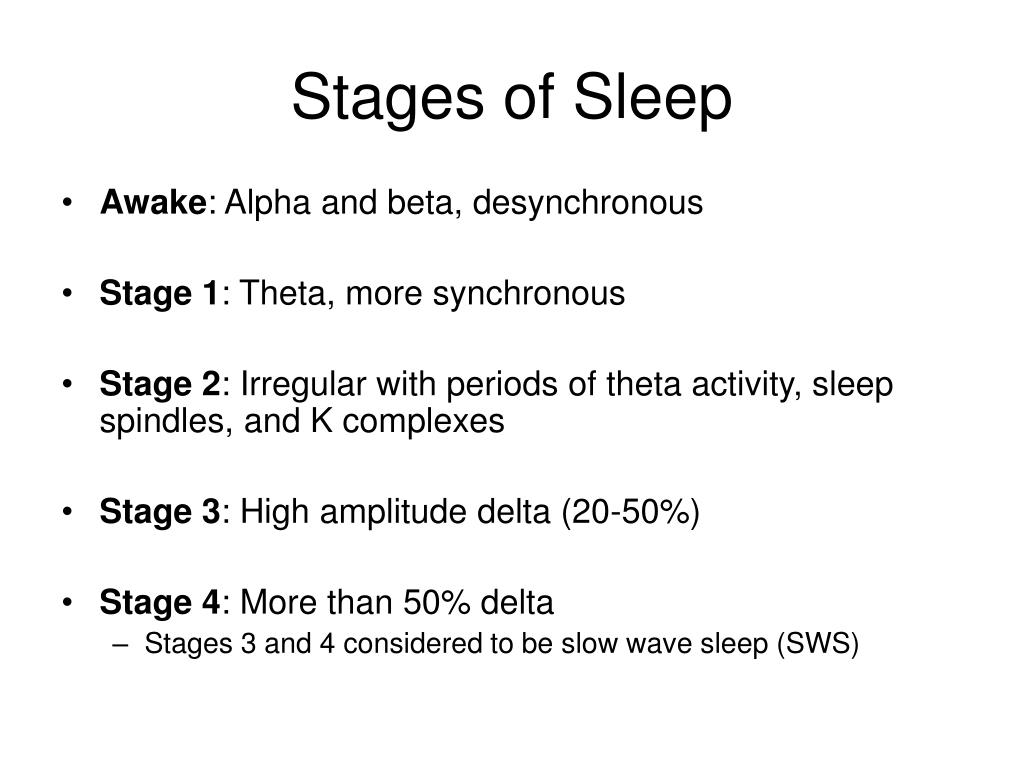 Stages of Sleep

• Awake: Alpha and beta, desynchronous

• Stage 1: Theta, more synchronous

• Stage 2: Irregular with periods of theta activity, sleep spindles, and K complexes

• Stage 3: High amplitude delta (20-50%)

• Stage 4: More than 50% delta
– Stages 3 and 4 considered to be slow wave sleep (SWS)